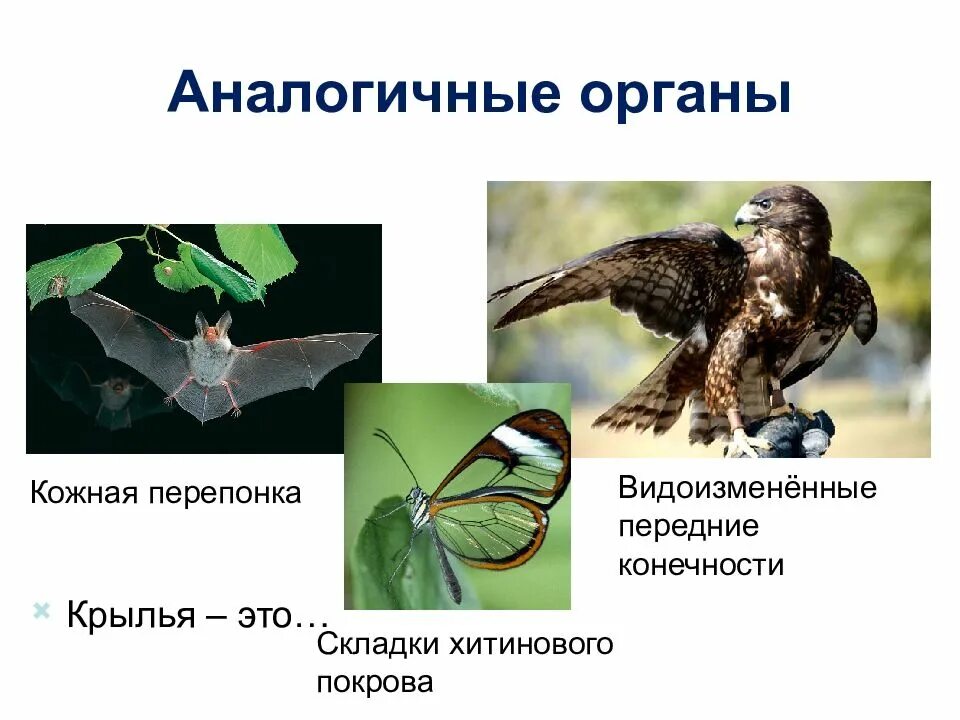 Аналогичные органы

Кожная перепонка

Видоизменённые передние конечности

Крылья – это…

Складки хитинового покрова